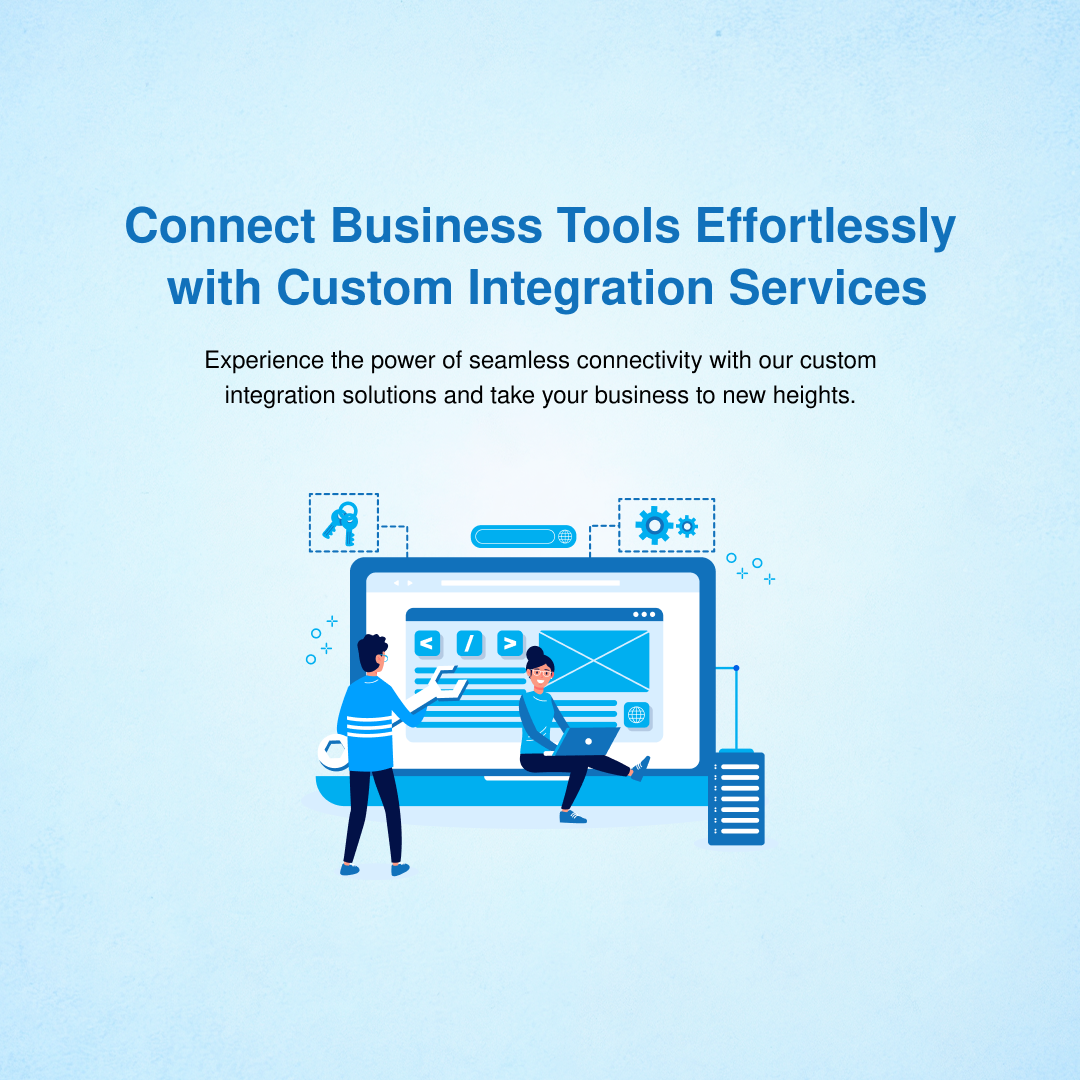 Connect Business Tools Effortlessly with Custom Integration Services

Experience the power of seamless connectivity with our custom integration solutions and take your business to new heights.

< / >